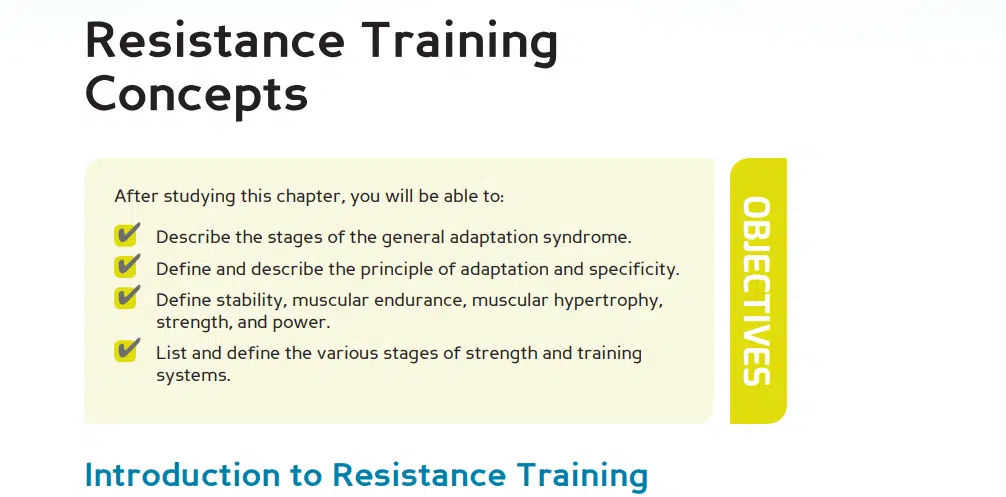 Resistance Training Concepts

After studying this chapter, you will be able to:

Describe the stages of the general adaptation syndrome.

Define and describe the principle of adaptation and specificity.

Define stability, muscular endurance, muscular hypertrophy, strength, and power.

List and define the various stages of strength and training systems.

OBJECTIVES

Introduction to Resistance Training